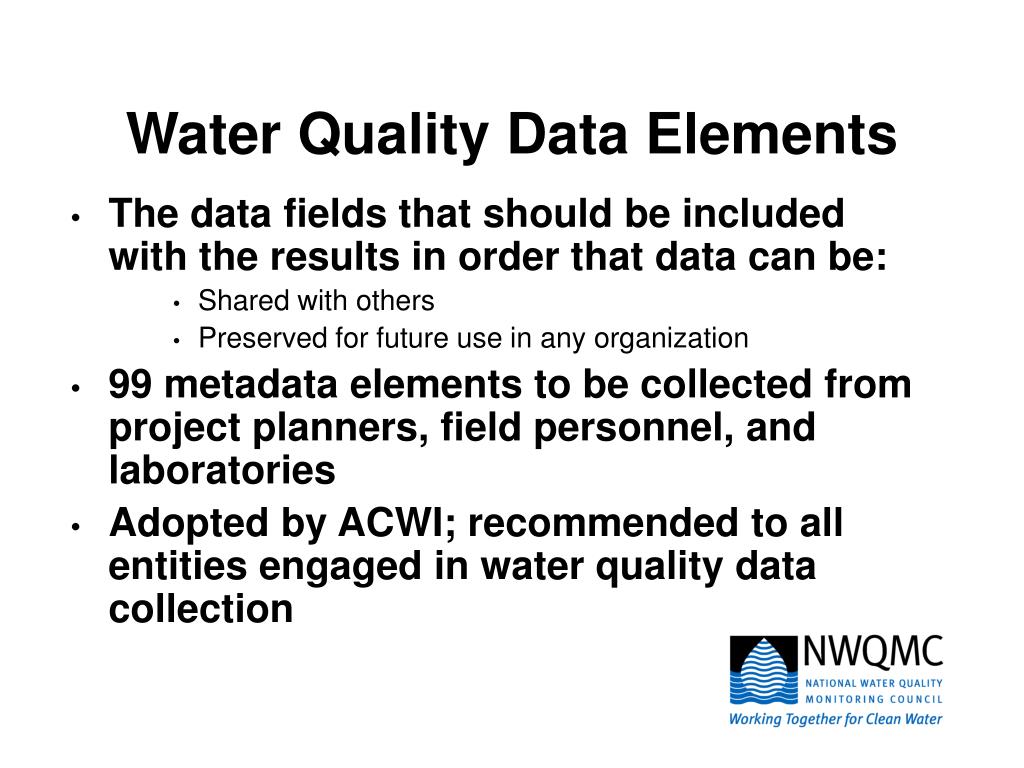 Water Quality Data Elements

• The data fields that should be included with the results in order that data can be:
  • Shared with others
  • Preserved for future use in any organization
• 99 metadata elements to be collected from project planners, field personnel, and laboratories
• Adopted by ACWI; recommended to all entities engaged in water quality data collection

NWQMC
NATIONAL WATER QUALITY MONITORING COUNCIL
Working Together for Clean Water